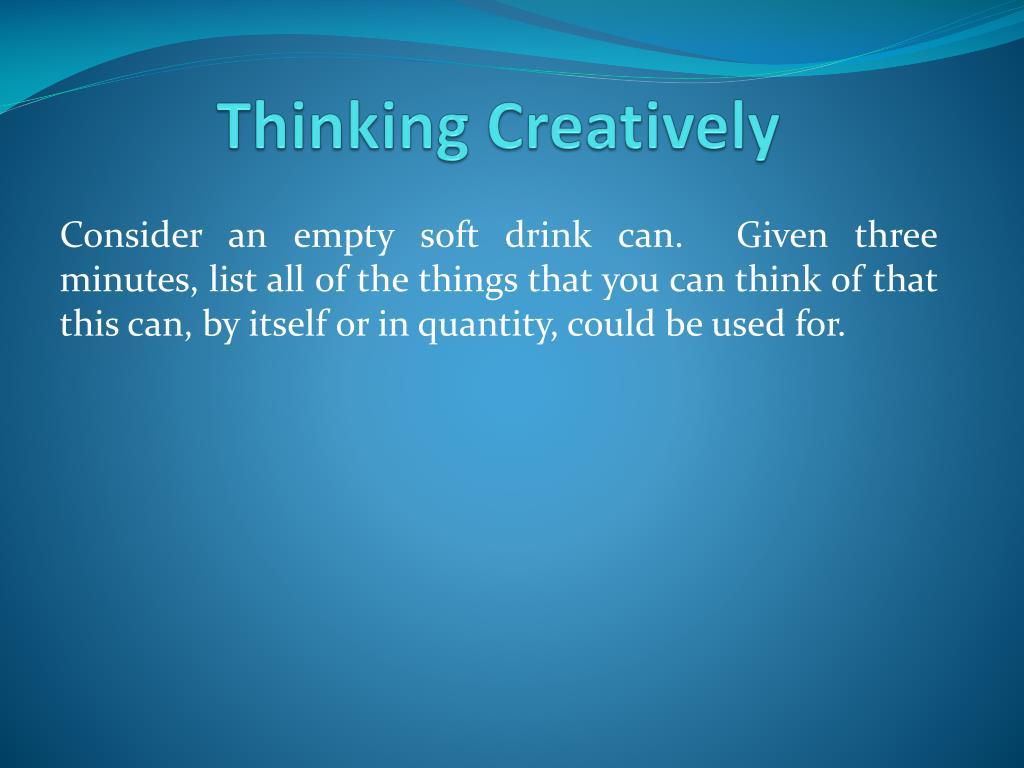 Thinking Creatively

Consider an empty soft drink can. Given three minutes, list all of the things that you can think of that this can, by itself or in quantity, could be used for.